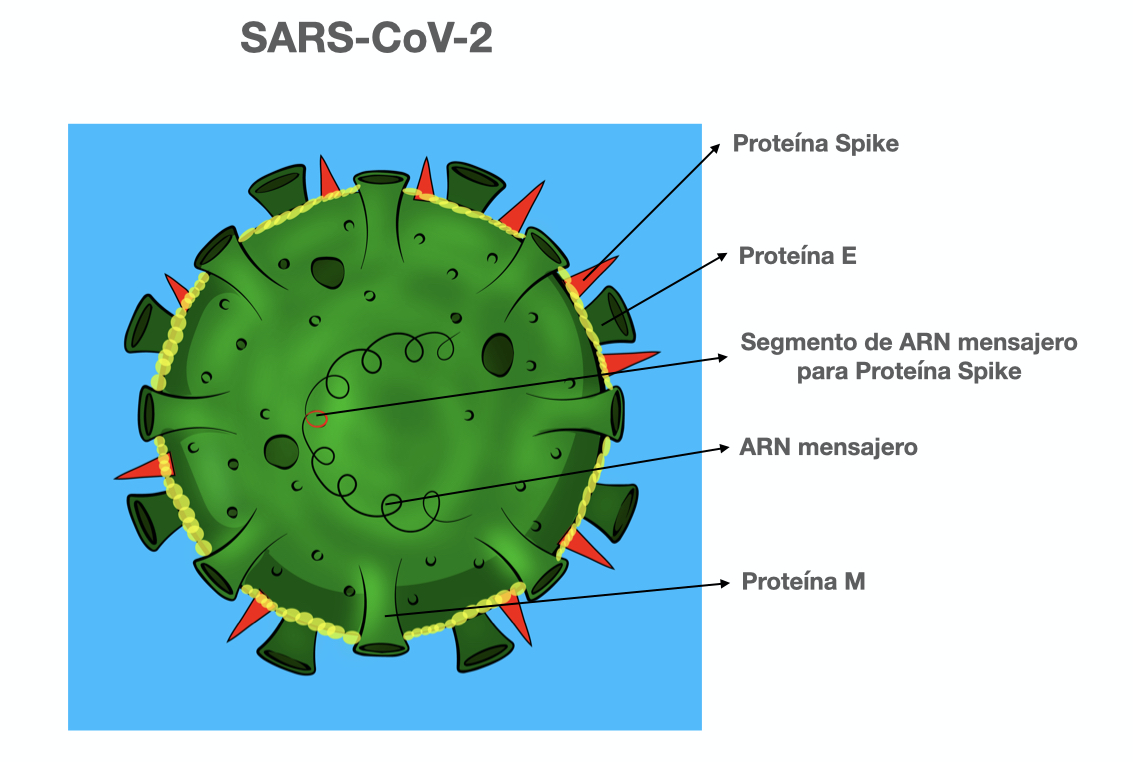 SARS-CoV-2

Proteína Spike

Proteína E

Segmento de ARN mensajero para Proteína Spike

ARN mensajero

Proteína M